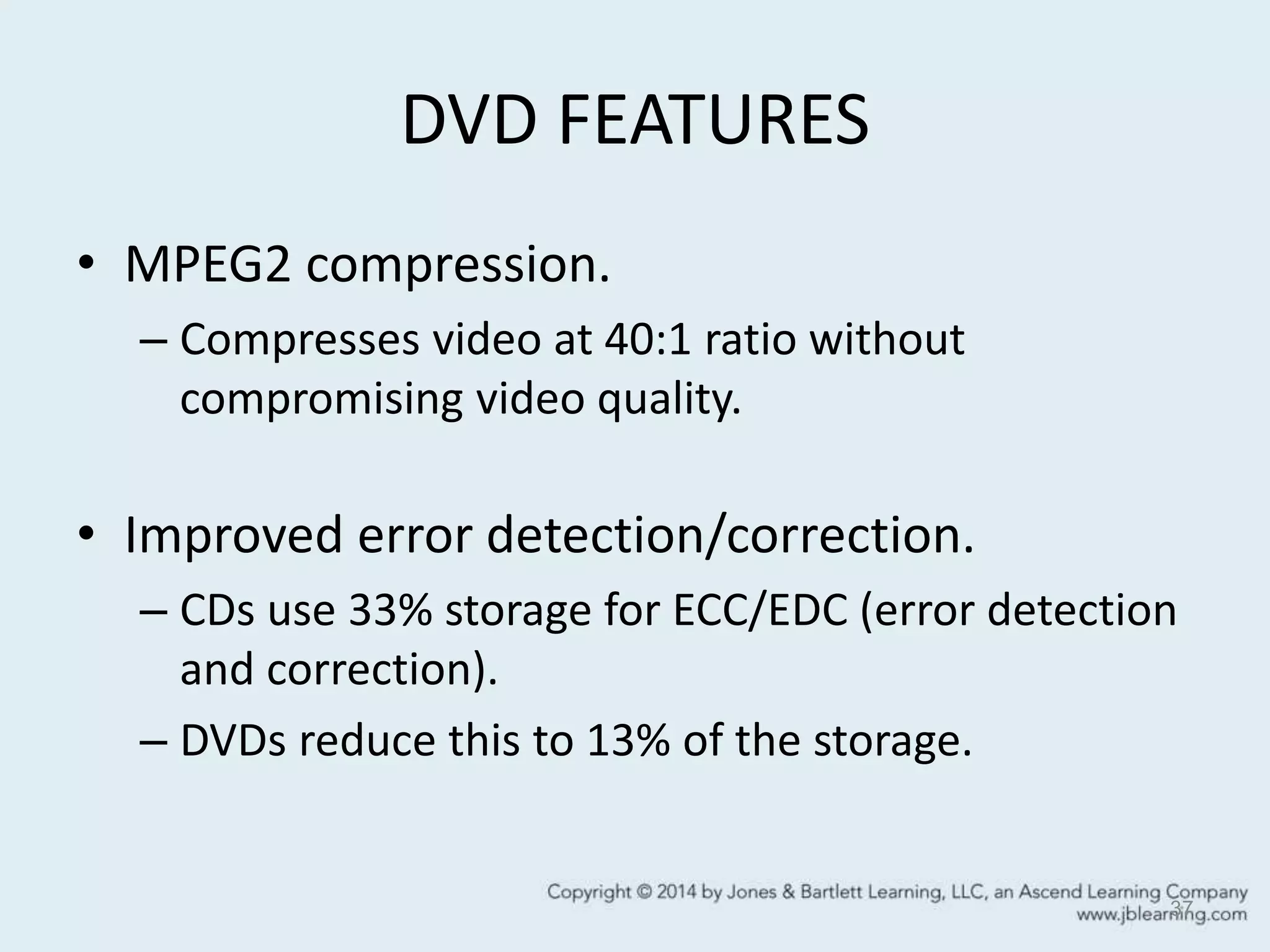 DVD FEATURES

• MPEG2 compression.
– Compresses video at 40:1 ratio without compromising video quality.

• Improved error detection/correction.
– CDs use 33% storage for ECC/EDC (error detection and correction).
– DVDs reduce this to 13% of the storage.

Copyright © 2014 by Jones & Bartlett Learning, LLC, an Ascend Learning Company
www.jblearning.com

37